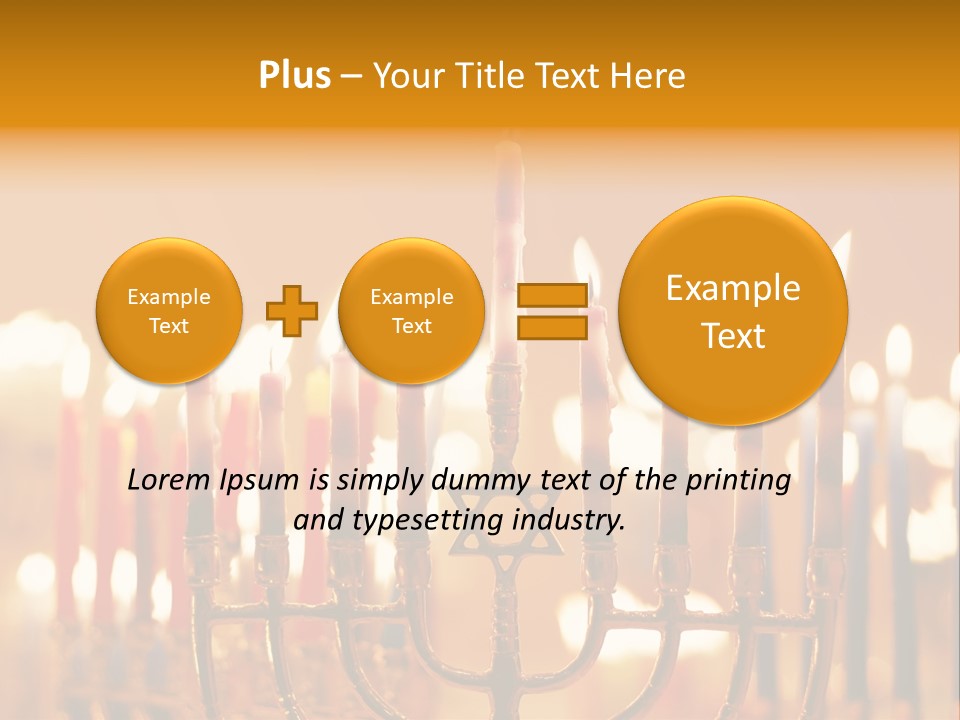 Plus – Your Title Text Here

Example Text

Example Text

Example Text

Lorem Ipsum is simply dummy text of the printing and typesetting industry.